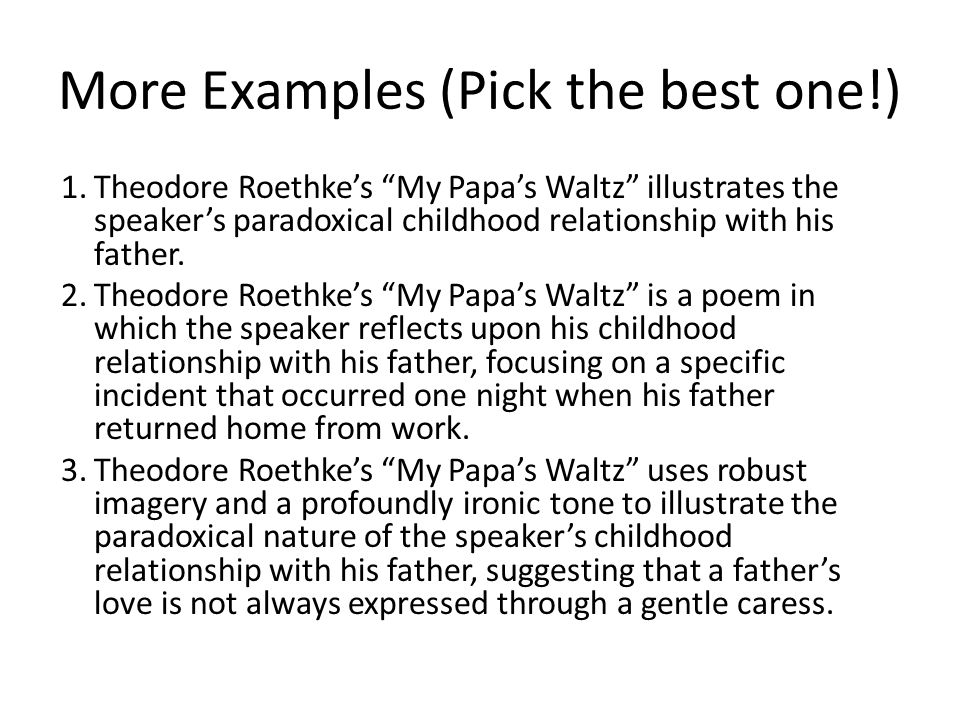 More Examples (Pick the best one!)

1. Theodore Roethke’s “My Papa’s Waltz” illustrates the speaker’s paradoxical childhood relationship with his father.

2. Theodore Roethke’s “My Papa’s Waltz” is a poem in which the speaker reflects upon his childhood relationship with his father, focusing on a specific incident that occurred one night when his father returned home from work.

3. Theodore Roethke’s “My Papa’s Waltz” uses robust imagery and a profoundly ironic tone to illustrate the paradoxical nature of the speaker’s childhood relationship with his father, suggesting that a father’s love is not always expressed through a gentle caress.